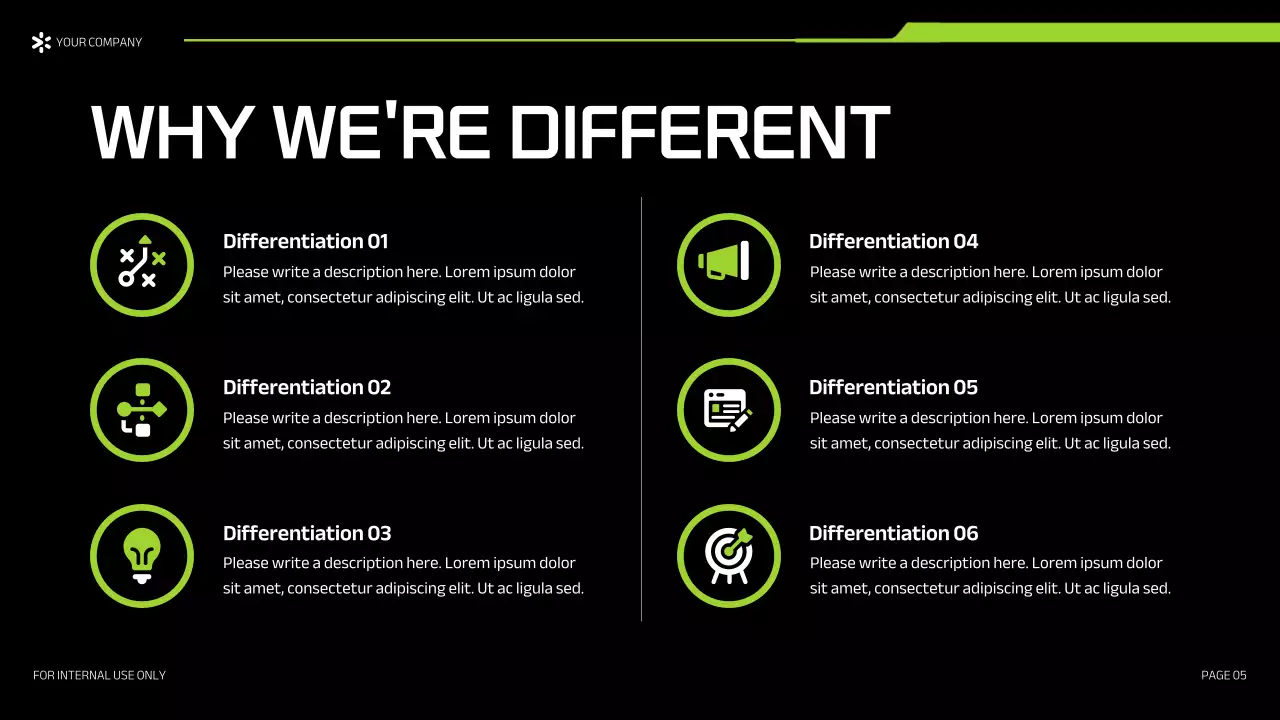 YOUR COMPANY

WHY WE'RE DIFFERENT

Differentiation 01
Please write a description here. Lorem ipsum dolor sit amet, consectetur adipiscing elit. Ut ac ligula sed.

Differentiation 02
Please write a description here. Lorem ipsum dolor sit amet, consectetur adipiscing elit. Ut ac ligula sed.

Differentiation 03
Please write a description here. Lorem ipsum dolor sit amet, consectetur adipiscing elit. Ut ac ligula sed.

Differentiation 04
Please write a description here. Lorem ipsum dolor sit amet, consectetur adipiscing elit. Ut ac ligula sed.

Differentiation 05
Please write a description here. Lorem ipsum dolor sit amet, consectetur adipiscing elit. Ut ac ligula sed.

Differentiation 06
Please write a description here. Lorem ipsum dolor sit amet, consectetur adipiscing elit. Ut ac ligula sed.

FOR INTERNAL USE ONLY

PAGE 05